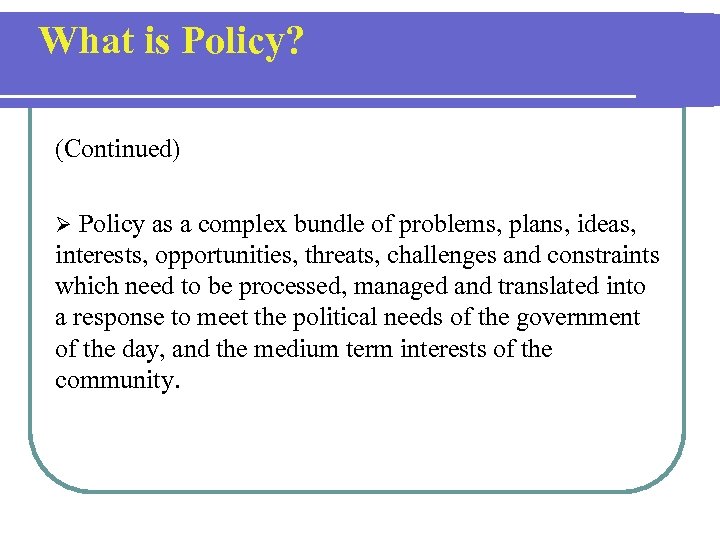 What is Policy?

(Continued)

➢ Policy as a complex bundle of problems, plans, ideas, interests, opportunities, threats, challenges and constraints which need to be processed, managed and translated into a response to meet the political needs of the government of the day, and the medium term interests of the community.